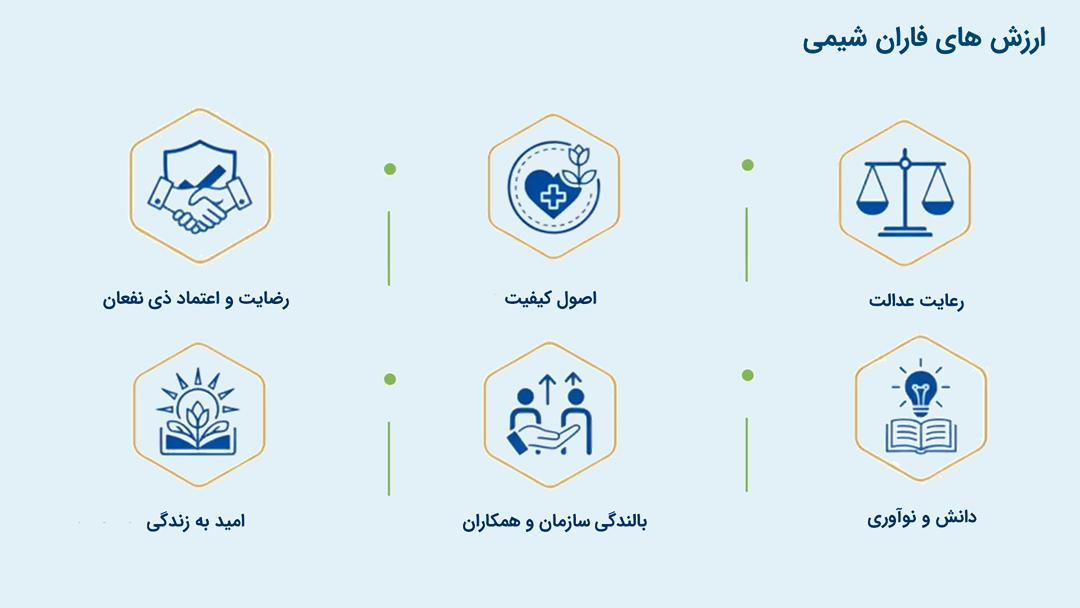 ارزش های فاران شیمی

رعایت عدالت

اصول کیفیت

رضایت و اعتماد ذی نفعان

دانش و نوآوری

بالندگی سازمان و همکاران

امید به زندگی